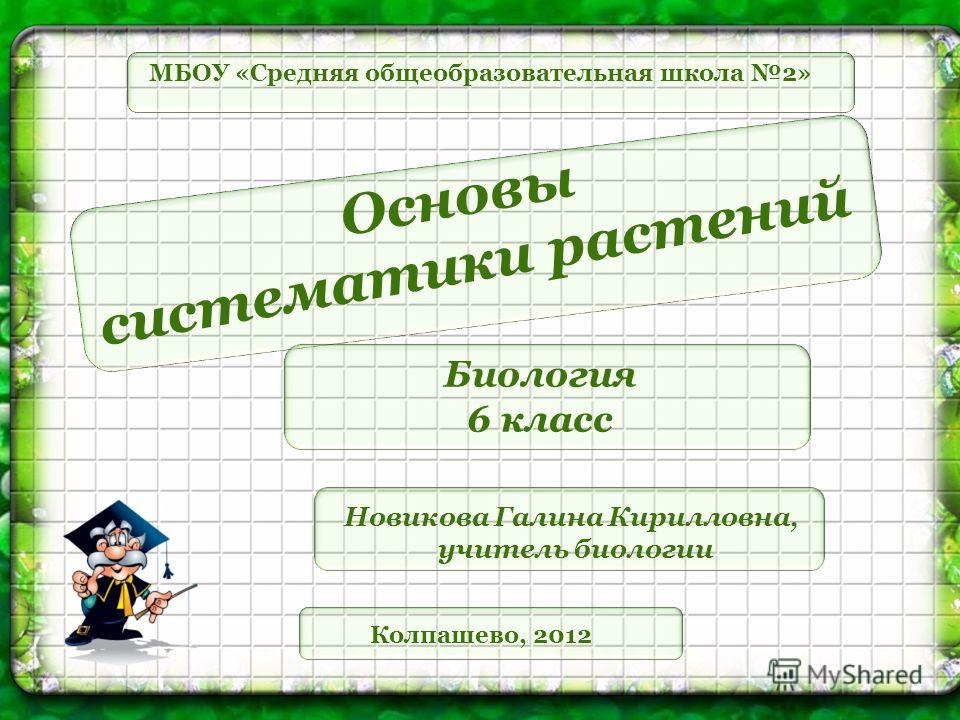 МБОУ «Средняя общеобразовательная школа №2»

Основы систематики растений

Биология
6 класс

Новикова Галина Кирилловна, учитель биологии

Колпашево, 2012

MyShared